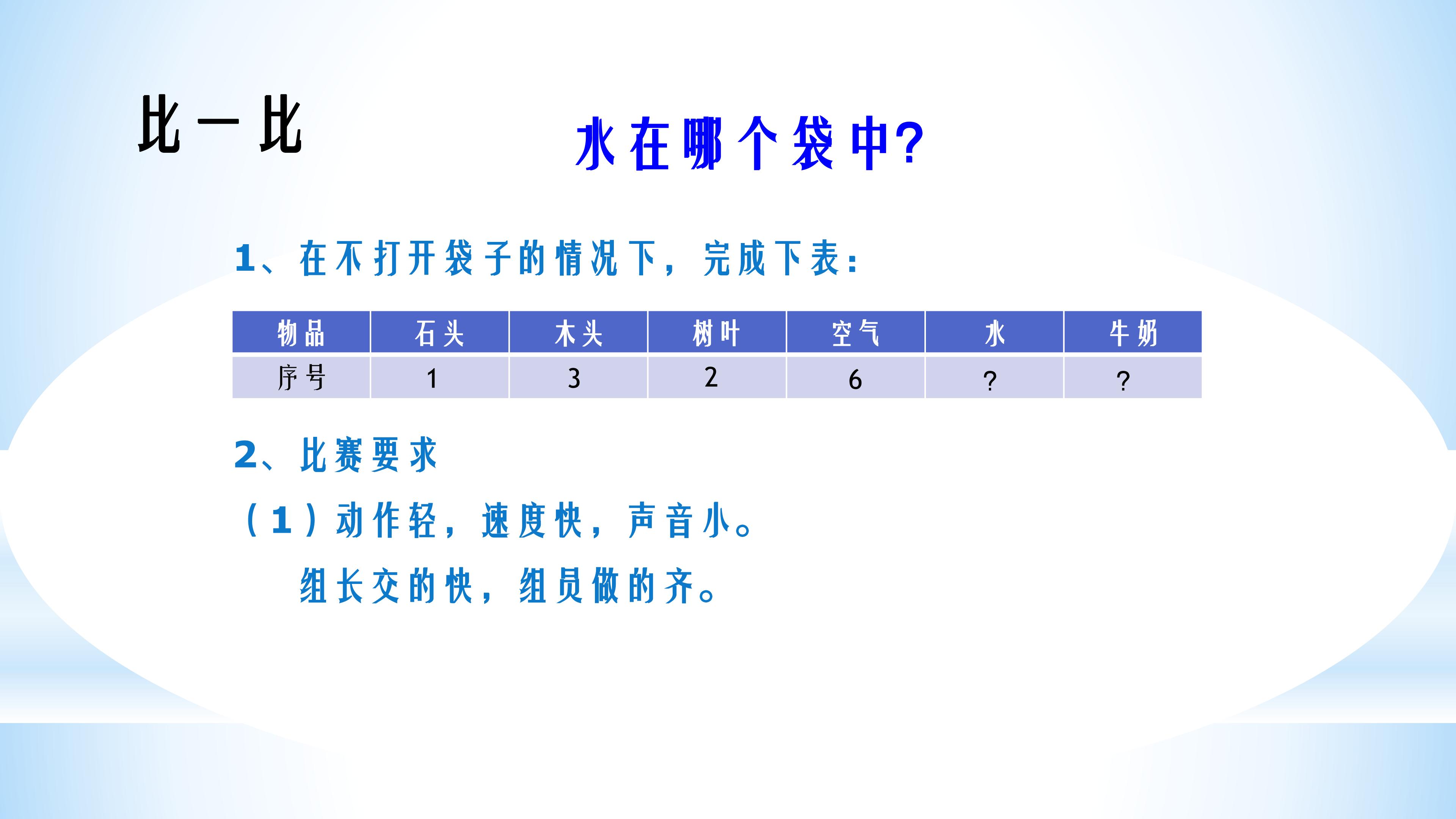 比一比

水在哪个袋中?

1、在不打开袋子的情况下，完成下表：

| 物品 | 石头 | 木头 | 树叶 | 空气 | 水 | 牛奶 |
|---|---|---|---|---|---|---|
| 序号 | 1 | 3 | 2 | 6 | ? | ? |

2、比赛要求

（1）动作轻，速度快，声音小。

组长交的快，组员做的齐。